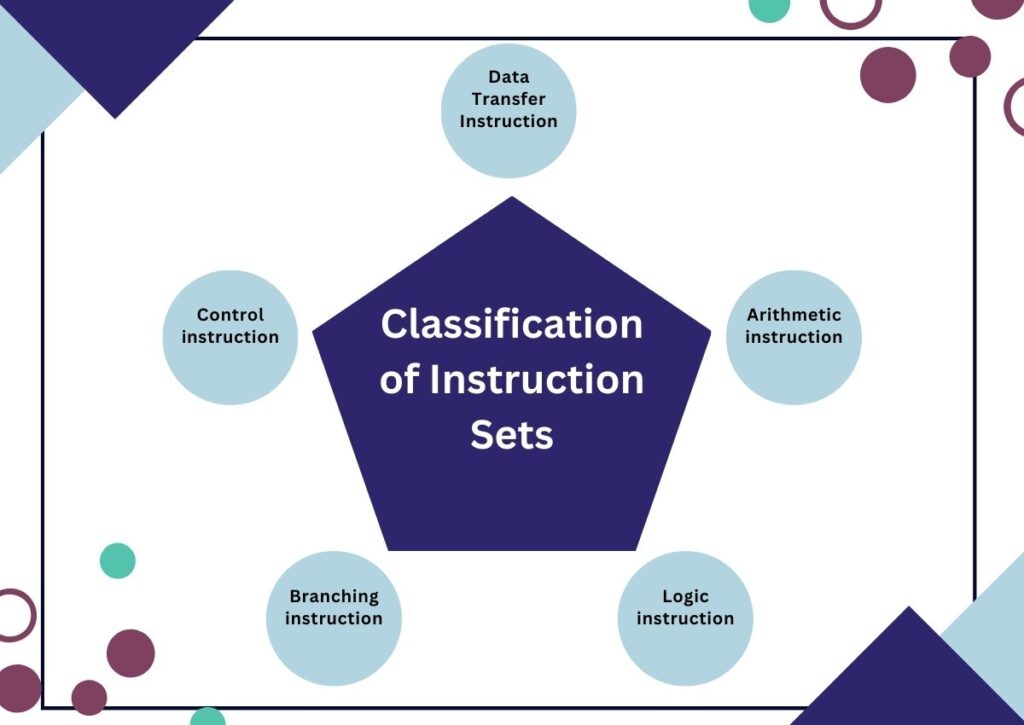 Data Transfer Instruction

Control instruction

Classification of Instruction Sets

Arithmetic instruction

Branching instruction

Logic instruction